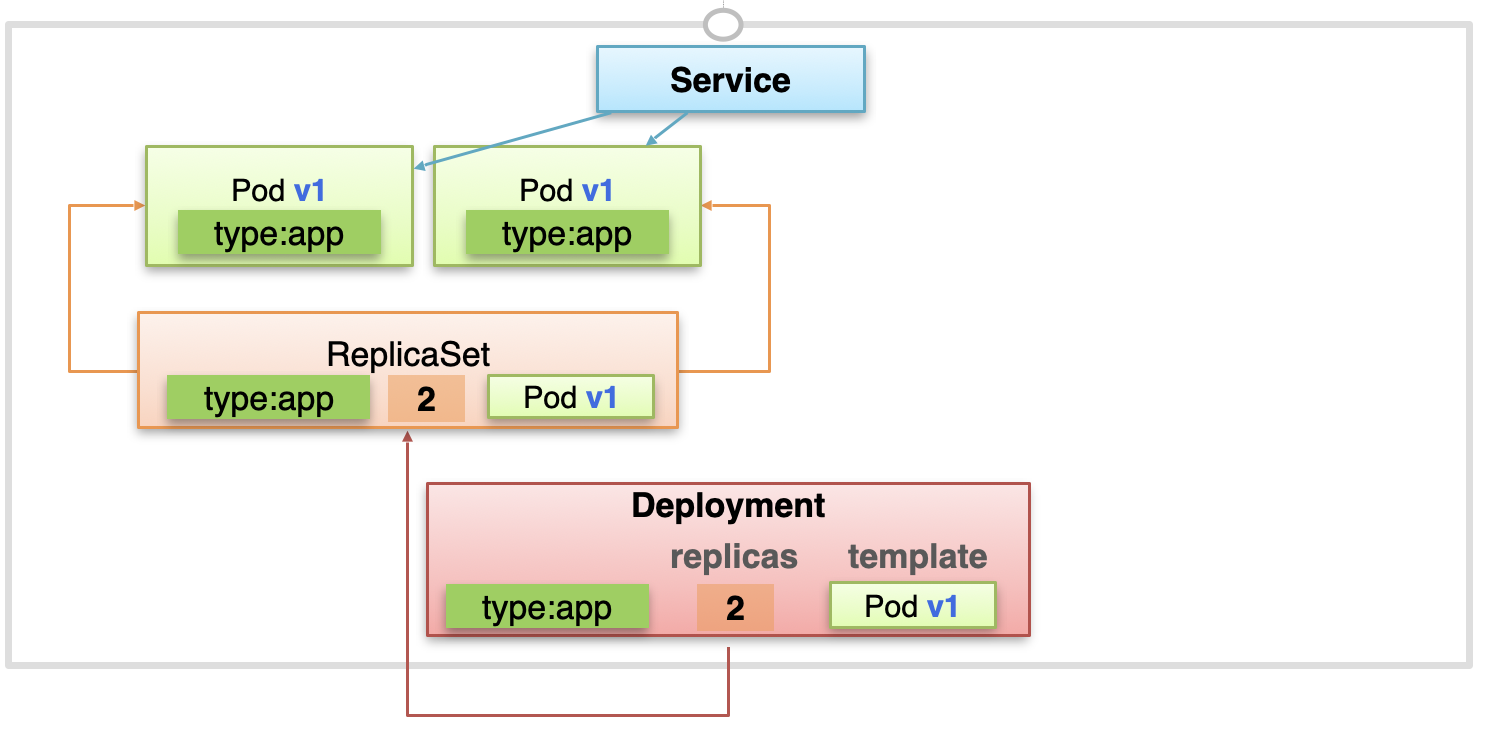 Service

Pod v1
type:app

Pod v1
type:app

ReplicaSet
type:app
2
Pod v1

Deployment
replicas
template
type:app
2
Pod v1